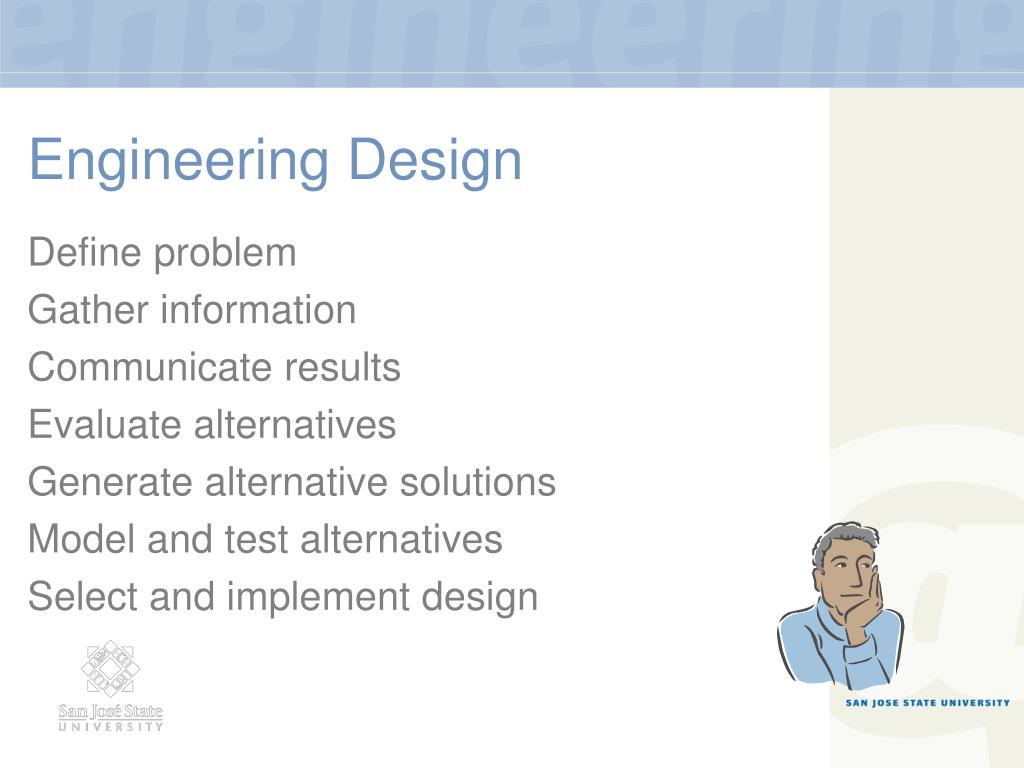 engineering

Engineering Design

Define problem
Gather information
Communicate results
Evaluate alternatives
Generate alternative solutions
Model and test alternatives
Select and implement design

San José State
UNIVERSITY

SAN JOSE STATE UNIVERSITY